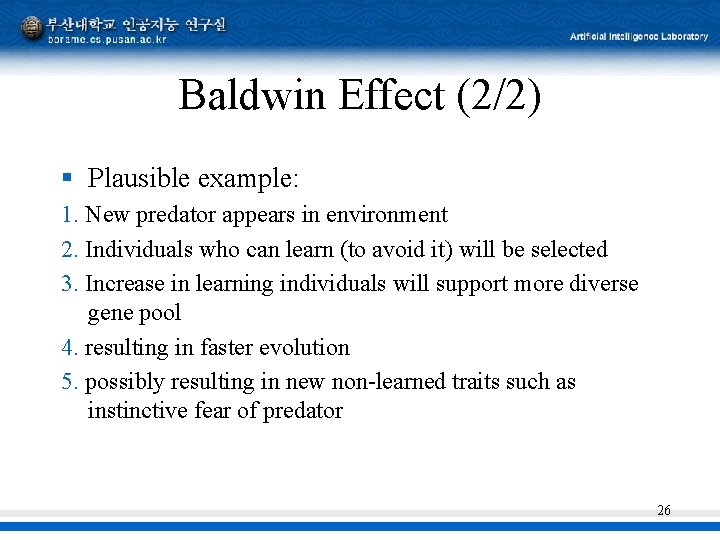 부산대학교 인공지능 연구실
borame.cs.pusan.ac.kr

Artificial Intelligence Laboratory

Baldwin Effect (2/2)

▪ Plausible example:

1. New predator appears in environment
2. Individuals who can learn (to avoid it) will be selected
3. Increase in learning individuals will support more diverse gene pool
4. resulting in faster evolution
5. possibly resulting in new non-learned traits such as instinctive fear of predator

26